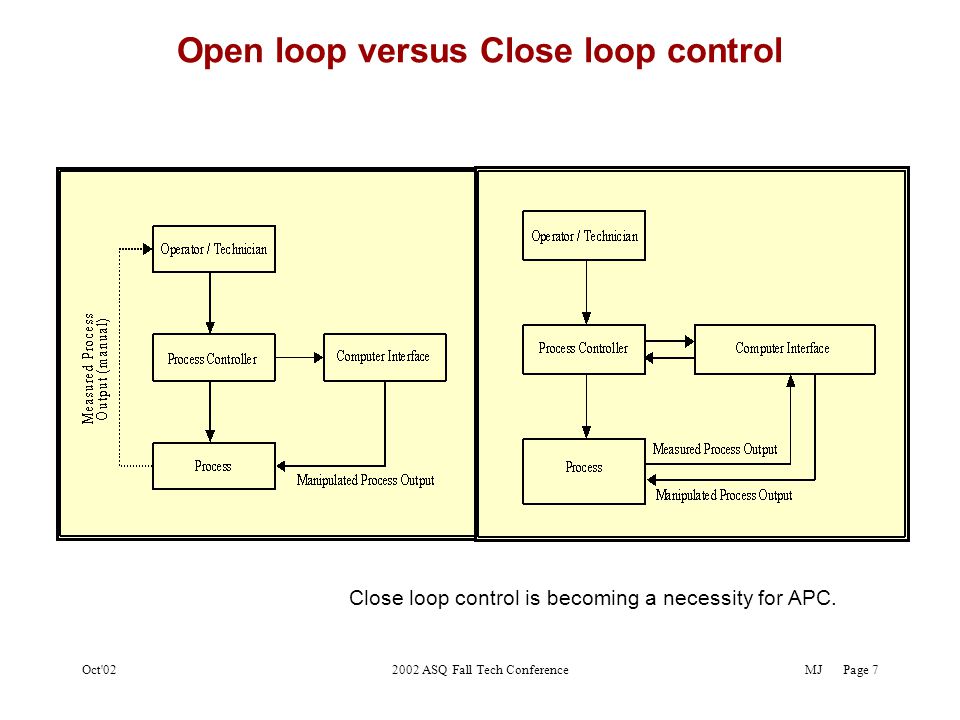 Open loop versus Close loop control

Measured Process Output (manual)

Operator / Technician

Process Controller

Computer Interface

Process

Manipulated Process Output

Operator / Technician

Process Controller

Computer Interface

Process

Measured Process Output

Manipulated Process Output

Close loop control is becoming a necessity for APC.

Oct'02

2002 ASQ Fall Tech Conference

MJ Page 7